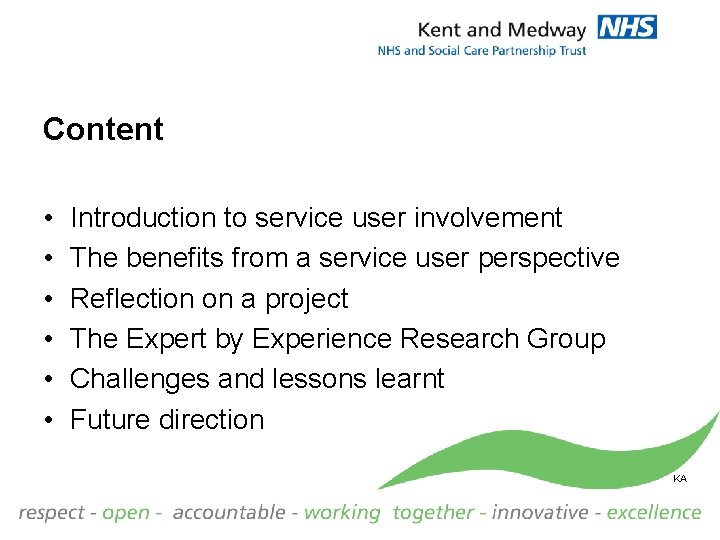 Kent and Medway NHS
NHS and Social Care Partnership Trust

Content

• Introduction to service user involvement
• The benefits from a service user perspective
• Reflection on a project
• The Expert by Experience Research Group
• Challenges and lessons learnt
• Future direction

KA

respect - open - accountable - working together - innovative - excellence